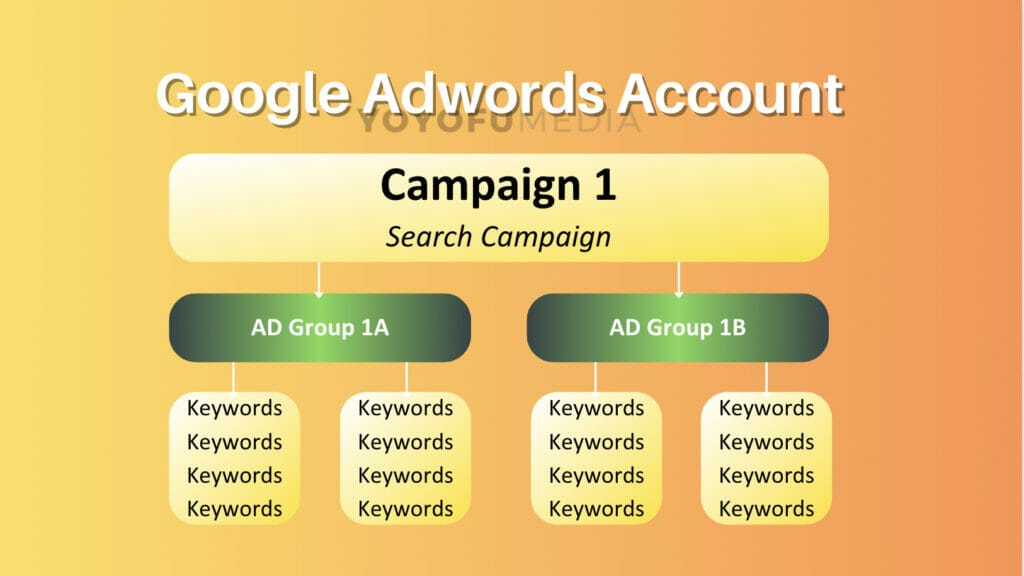 Google Adwords Account

YOYOFUMEDIA

Campaign 1

Search Campaign

AD Group 1A

AD Group 1B

Keywords
Keywords
Keywords
Keywords

Keywords
Keywords
Keywords
Keywords

Keywords
Keywords
Keywords
Keywords

Keywords
Keywords
Keywords
Keywords